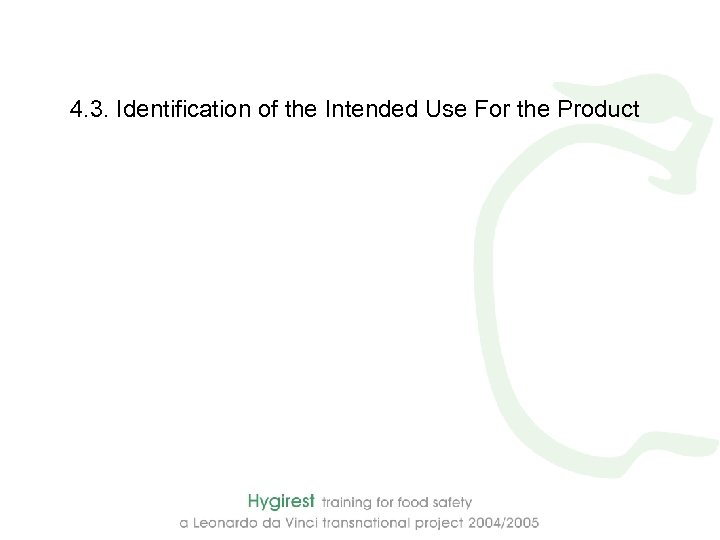 4.3. Identification of the Intended Use For the Product

Hygirest training for food safety
a Leonardo da Vinci transnational project 2004/2005